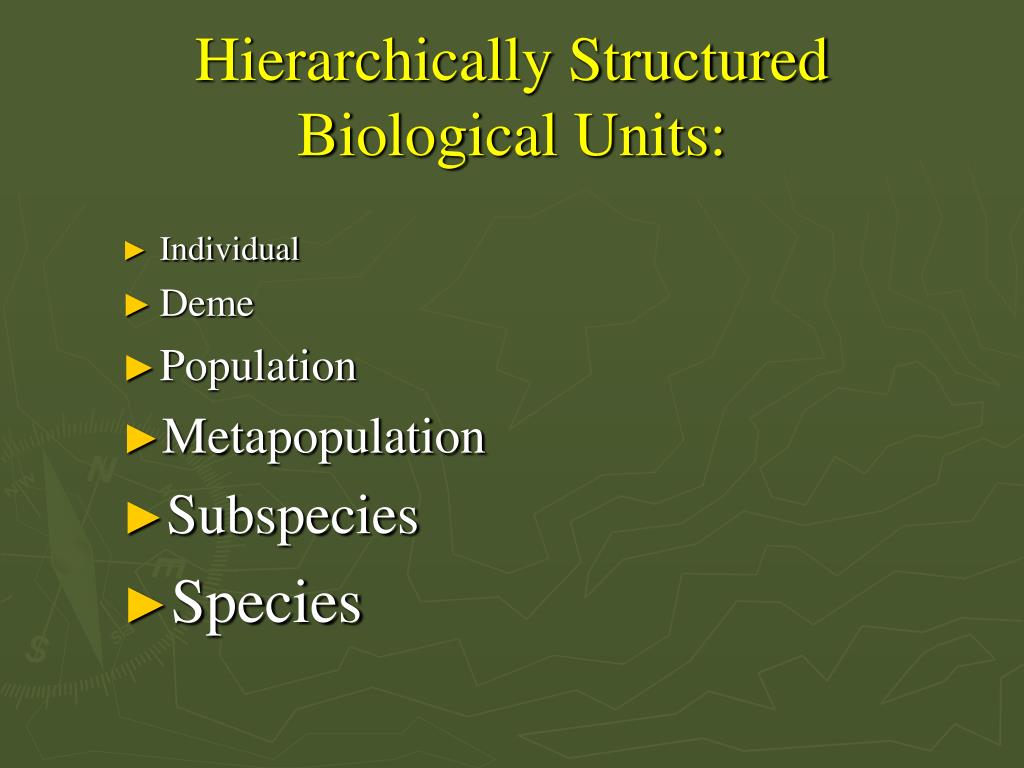 Hierarchically Structured Biological Units:

► Individual
► Deme
► Population
► Metapopulation
► Subspecies
► Species